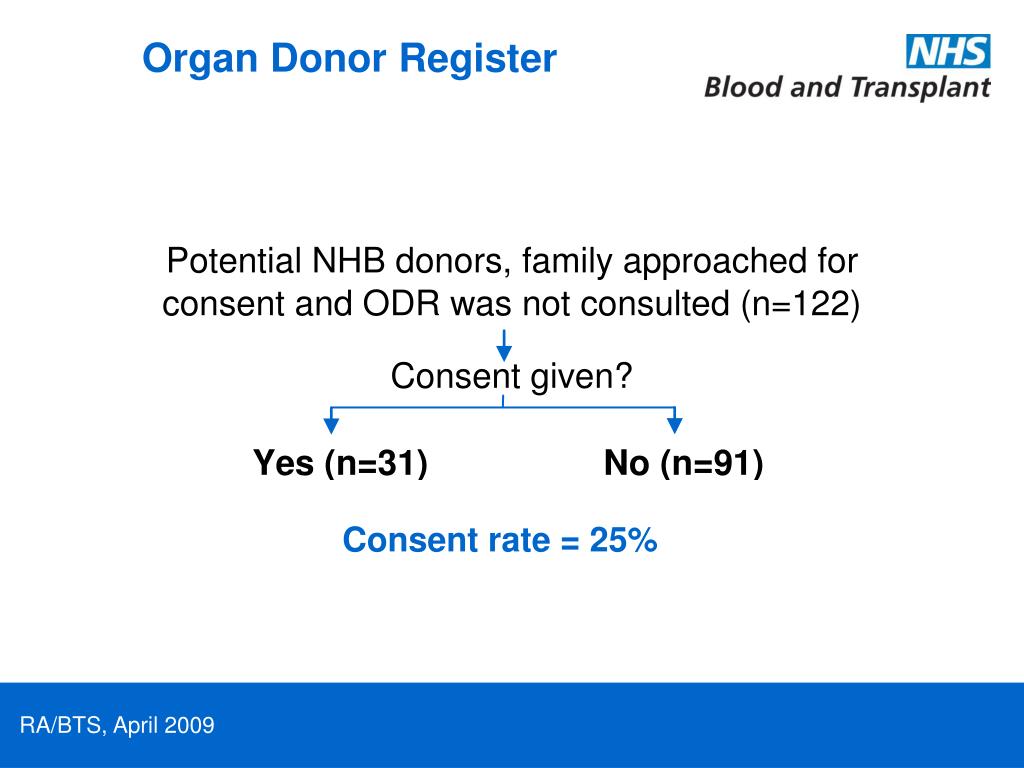 Organ Donor Register

NHS
Blood and Transplant

Potential NHB donors, family approached for consent and ODR was not consulted (n=122)

Consent given?

Yes (n=31)

No (n=91)

Consent rate = 25%

RA/BTS, April 2009